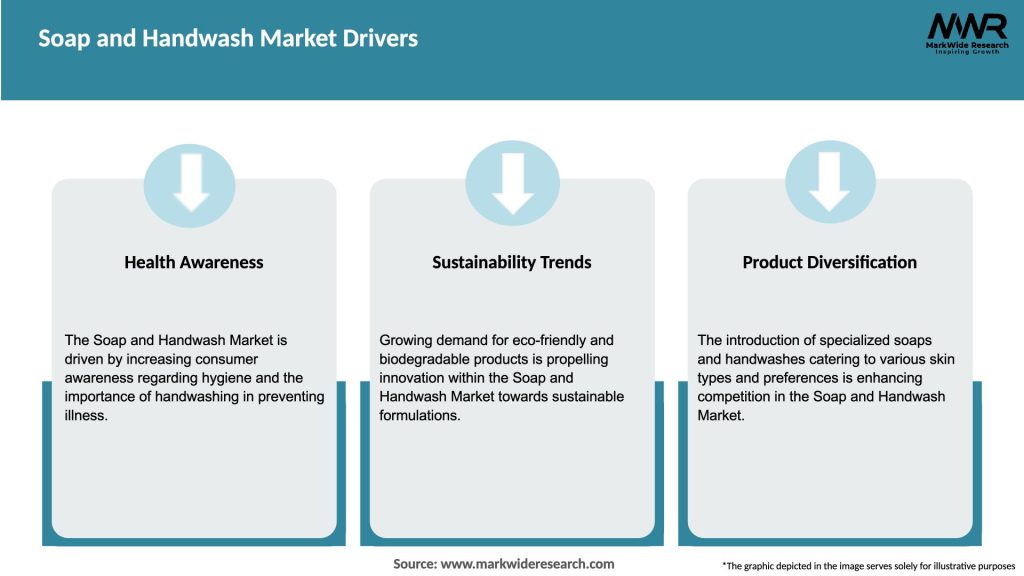 Soap and Handwash Market Drivers

MWR
MarkWide Research
Inspiring Growth

Health Awareness

The Soap and Handwash Market is driven by increasing consumer awareness regarding hygiene and the importance of handwashing in preventing illness.

Sustainability Trends

Growing demand for eco-friendly and biodegradable products is propelling innovation within the Soap and Handwash Market towards sustainable formulations.

Product Diversification

The introduction of specialized soaps and handwashes catering to various skin types and preferences is enhancing competition in the Soap and Handwash Market.

Source: www.markwideresearch.com

*The graphic depicted in the image serves solely for illustrative purposes